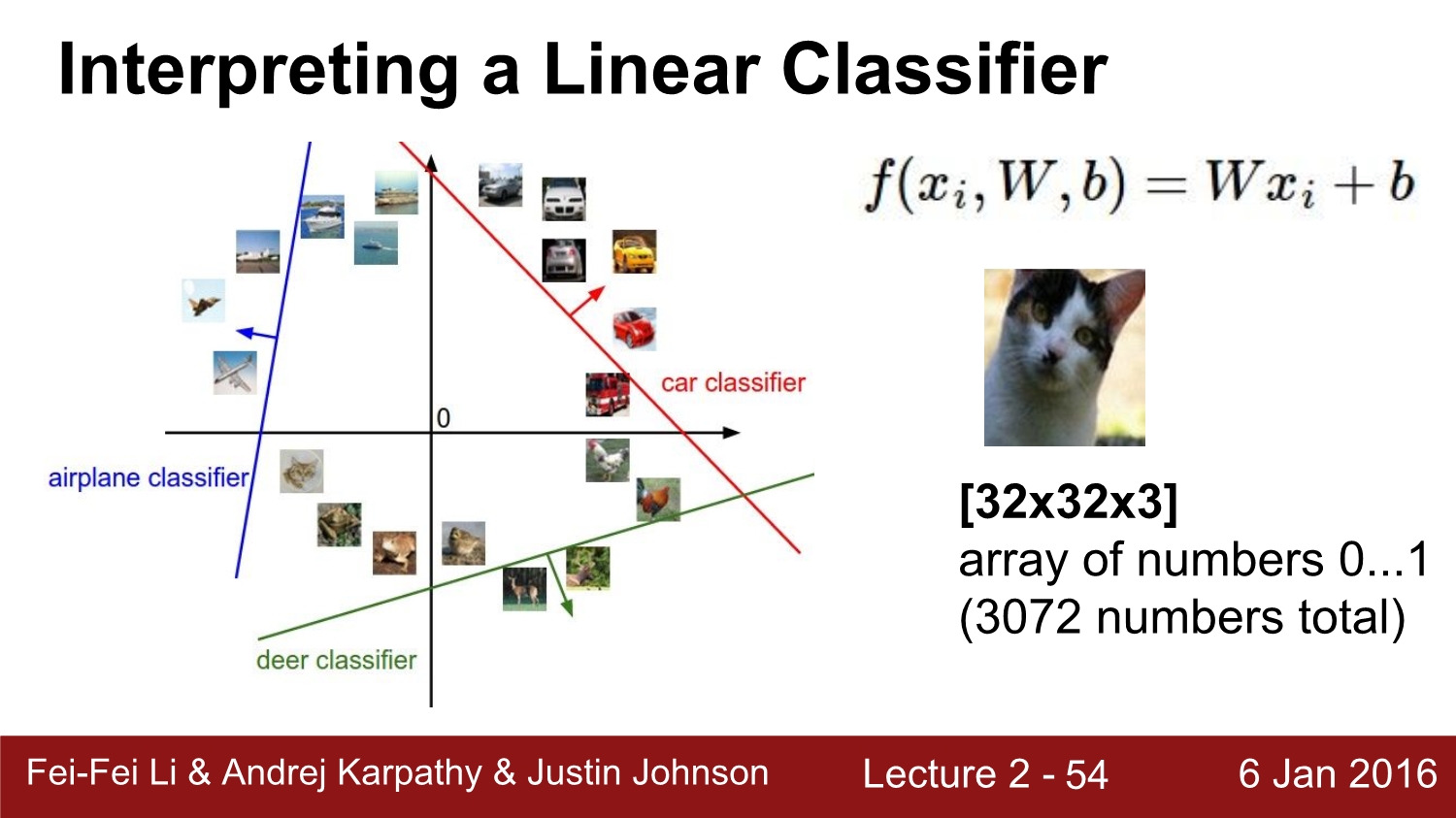 Interpreting a Linear Classifier

car classifier

0

airplane classifier

deer classifier

$f(x_i, W, b) = Wx_i + b$

[32x32x3]
array of numbers 0...1
(3072 numbers total)

Fei-Fei Li & Andrej Karpathy & Justin Johnson    Lecture 2 - 54    6 Jan 2016